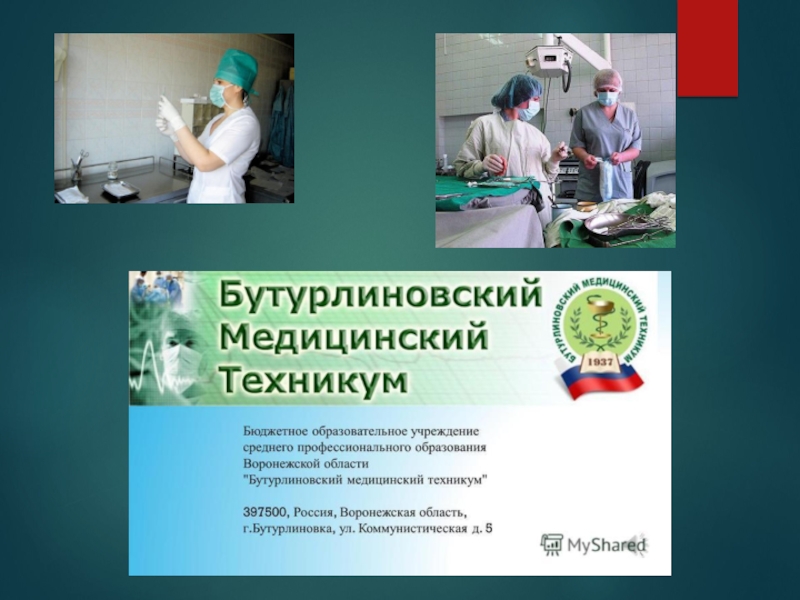 Бутурлиновский Медицинский Техникум

БУТУРЛИНОВСКИЙ МЕДИЦИНСКИЙ ТЕХНИКУМ
1937

Бюджетное образовательное учреждение среднего профессионального образования Воронежской области "Бутурлиновский медицинский техникум"

397500, Россия, Воронежская область, г.Бутурлиновка, ул. Коммунистическая д. 5

MyShared